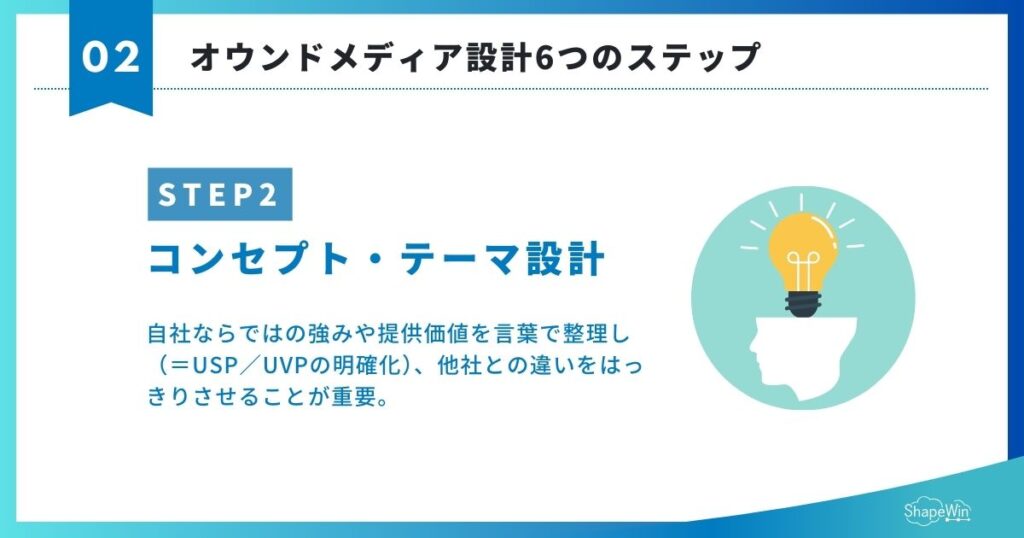 02

オウンドメディア設計6つのステップ

STEP2

コンセプト・テーマ設計

自社ならではの強みや提供価値を言葉で整理し（＝USP／UVPの明確化）、他社との違いをはっきりさせることが重要。

ShapeWin